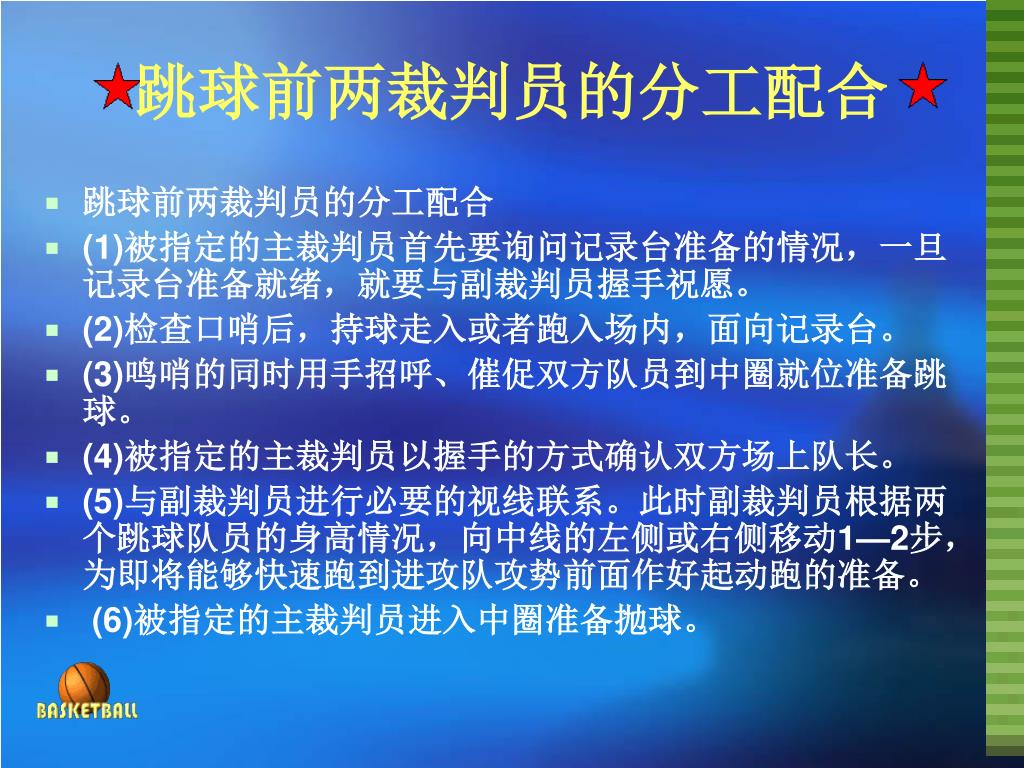 ★跳球前两裁判员的分工配合★

- 跳球前两裁判员的分工配合
- (1)被指定的主裁判员首先要询问记录台准备的情况，一旦记录台准备就绪，就要与副裁判员握手祝愿。
- (2)检查口哨后，持球走入或者跑入场内，面向记录台。
- (3)鸣哨的同时用手招呼、催促双方队员到中圈就位准备跳球。
- (4)被指定的主裁判员以握手的方式确认双方场上队长。
- (5)与副裁判员进行必要的视线联系。此时副裁判员根据两个跳球队员的身高情况，向中线的左侧或右侧移动1—2步，为即将能够快速跑到进攻队攻势前面作好起动跑的准备。
- (6)被指定的主裁判员进入中圈准备抛球。

BASKETBALL